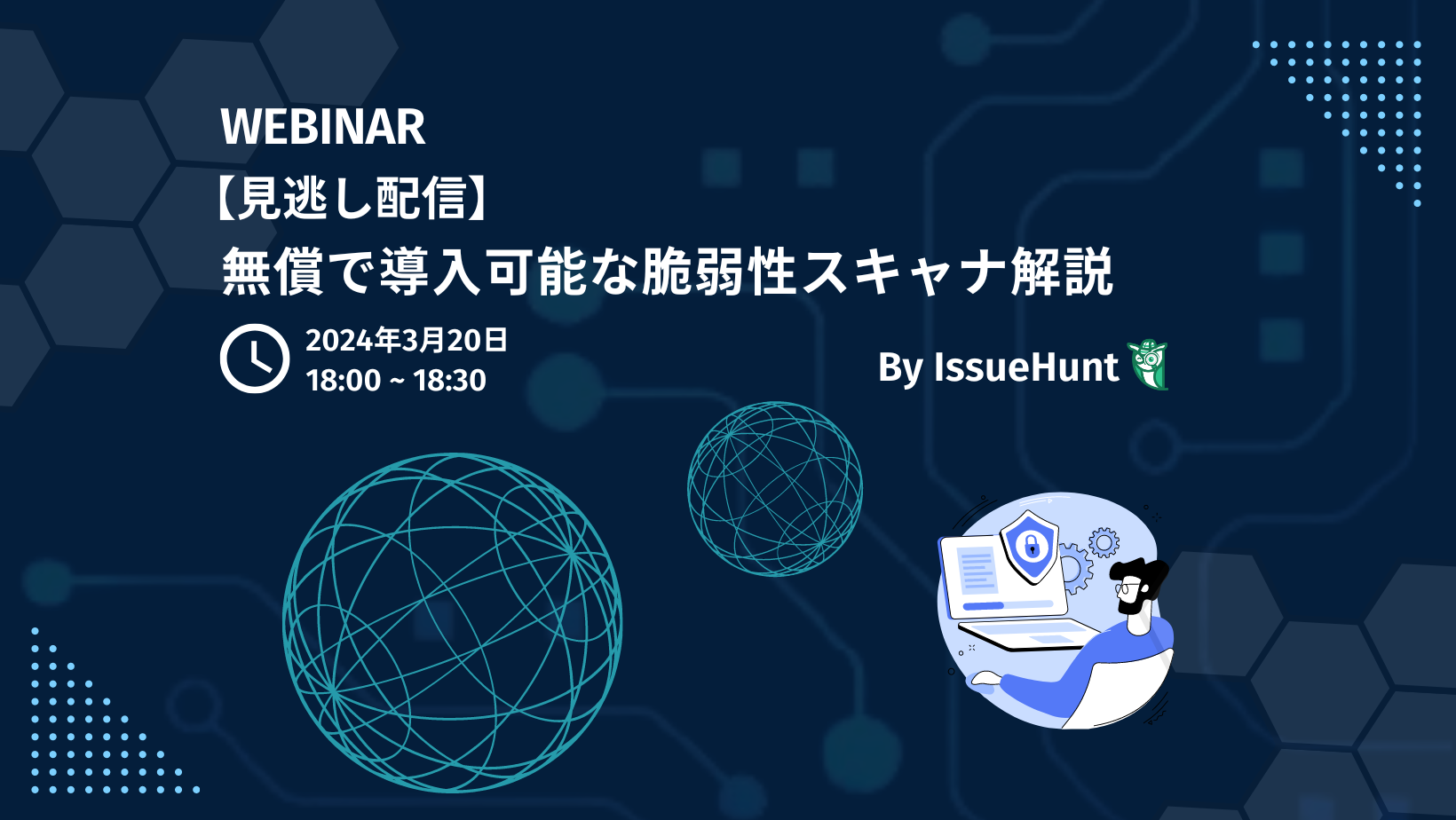 WEBINAR
【見逃し配信】
無償で導入可能な脆弱性スキャナ解説

2024年3月20日
18:00 ~ 18:30

By IssueHunt